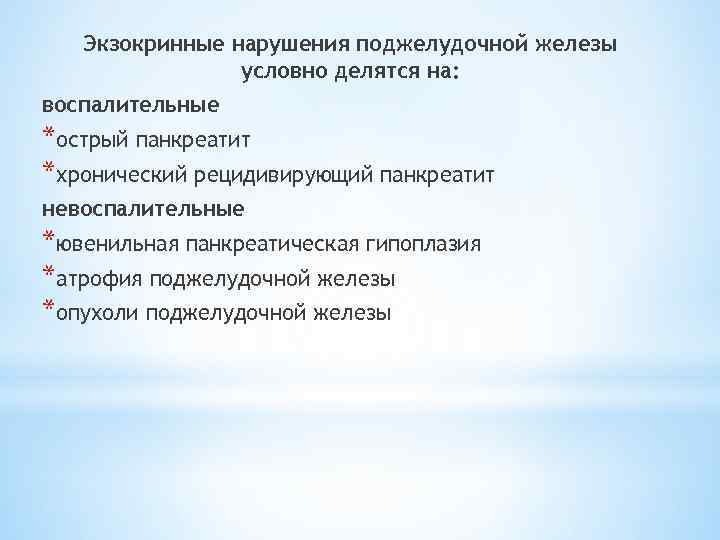 Экзокринные нарушения поджелудочной железы условно делятся на:

воспалительные

*острый панкреатит

*хронический рецидивирующий панкреатит

невоспалительные

*ювенильная панкреатическая гипоплазия

*атрофия поджелудочной железы

*опухоли поджелудочной железы